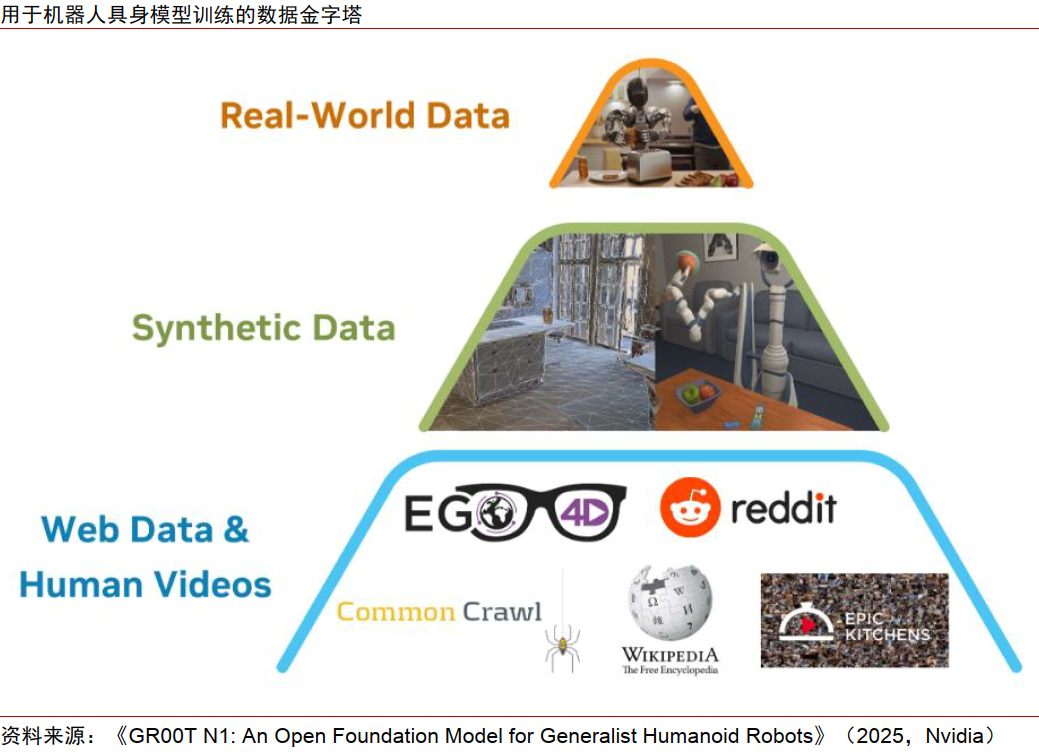 用于机器人具身模型训练的数据金字塔

Real-World Data

Synthetic Data

Web Data & Human Videos

EGO 4D

reddit

Common Crawl

WIKIPEDIA The Free Encyclopedia

EPIC KITCHENS

资料来源：《GR00T N1: An Open Foundation Model for Generalist Humanoid Robots》（2025，Nvidia）